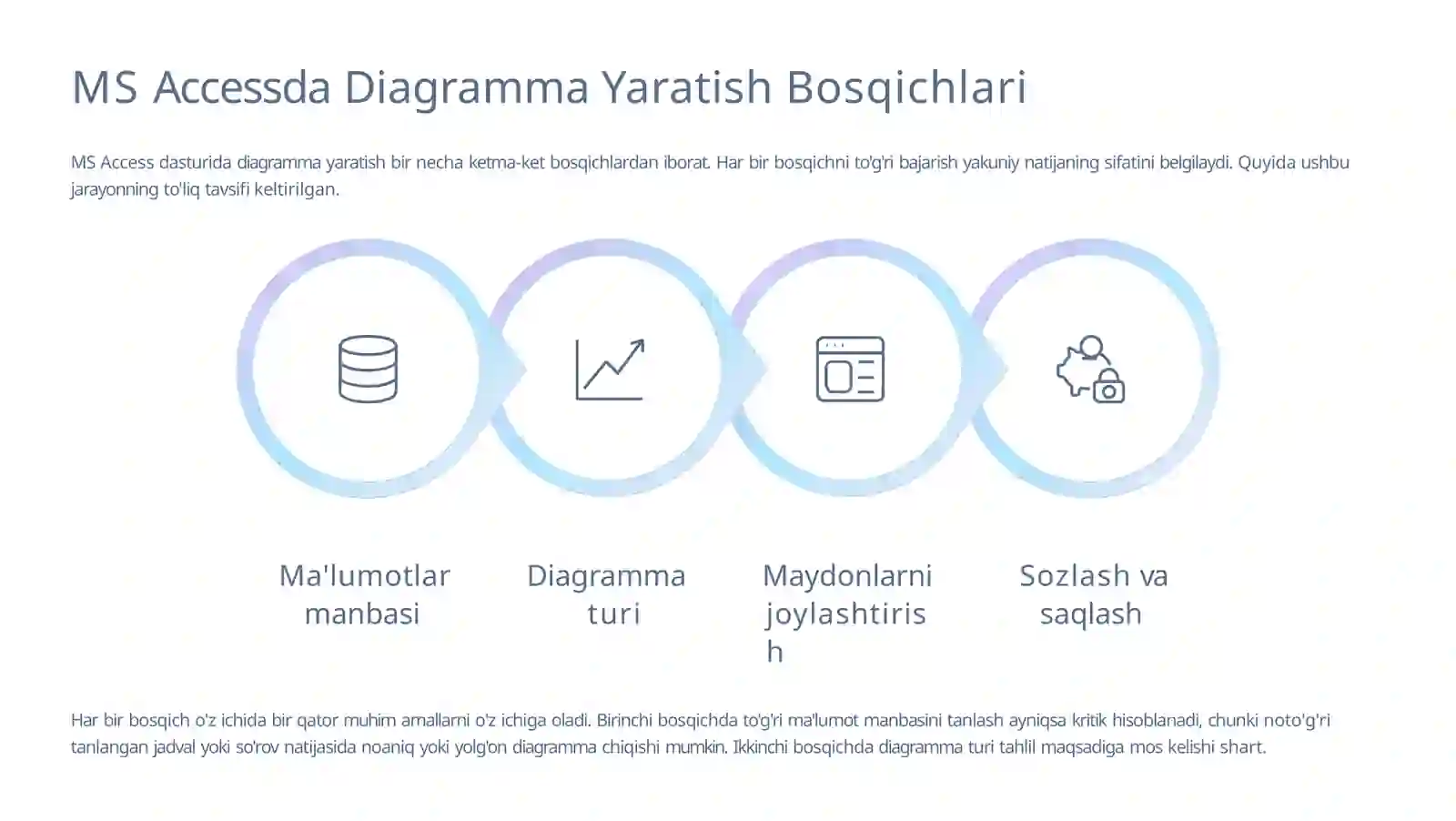 MS Accessda Diagramma Yaratish Bosqichlari

MS Access dasturida diagramma yaratish bir necha ketma-ket bosqichlardan iborat. Har bir bosqichni to'g'ri bajarish yakuniy natijaning sifatini belgilaydi. Quyida ushbu jarayonning to'liq tavsifi keltirilgan.

Ma'lumotlar manbasi

Diagramma turi

Maydonlarni joylashtirish

Sozlash va saqlash

Har bir bosqich o'z ichida bir qator muhim amallarni o'z ichiga oladi. Birinchi bosqichda to'g'ri ma'lumot manbasini tanlash ayniqsa kritik hisoblanadi, chunki noto'g'ri tanlangan jadval yoki so'rov natijasida noaniq yoki yolg'on diagramma chiqishi mumkin. Ikkinchi bosqichda diagramma turi tahlil maqsadiga mos kelishi shart.